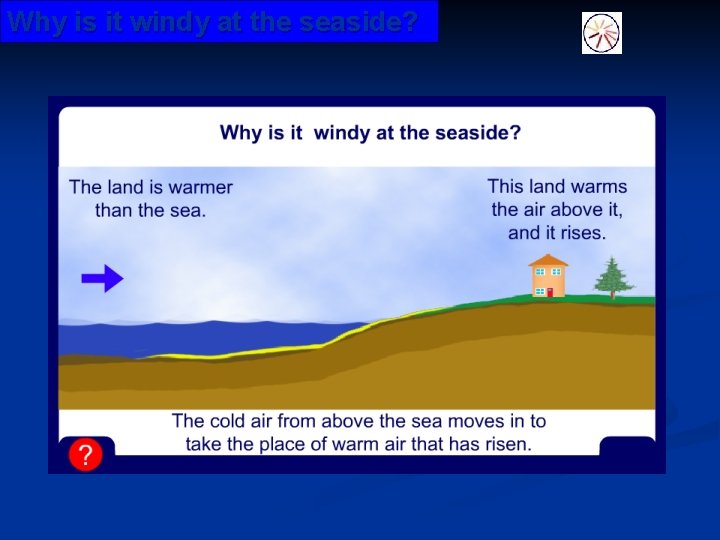 Why is it windy at the seaside?

Why is it windy at the seaside?

The land is warmer than the sea.

This land warms the air above it, and it rises.

The cold air from above the sea moves in to take the place of warm air that has risen.

?